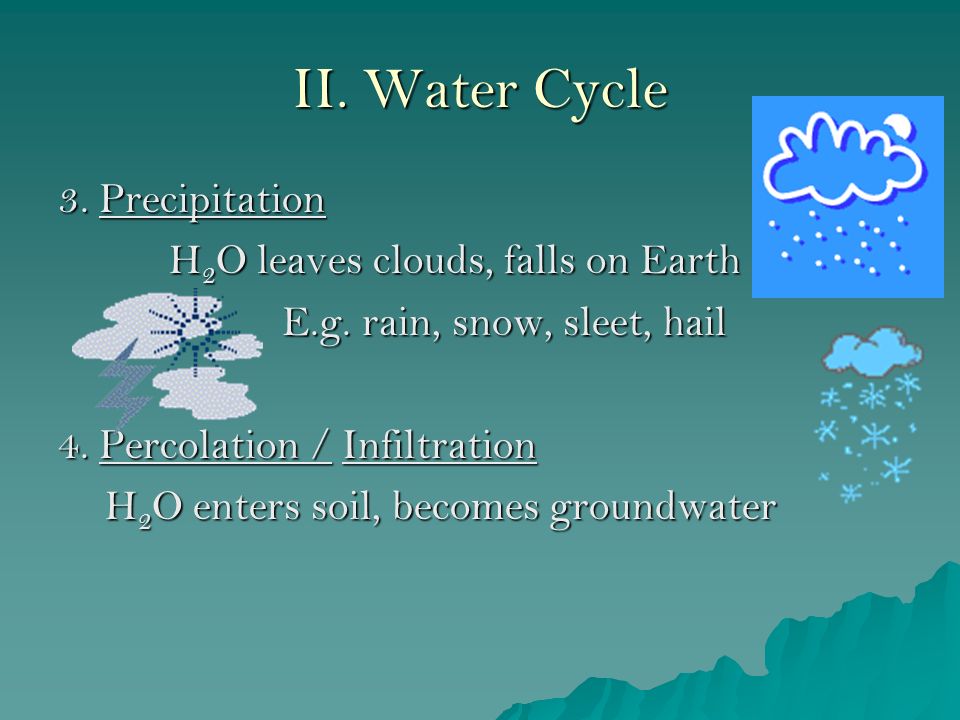 II. Water Cycle

3. Precipitation

$H_2O$ leaves clouds, falls on Earth

E.g. rain, snow, sleet, hail

4. Percolation / Infiltration

$H_2O$ enters soil, becomes groundwater